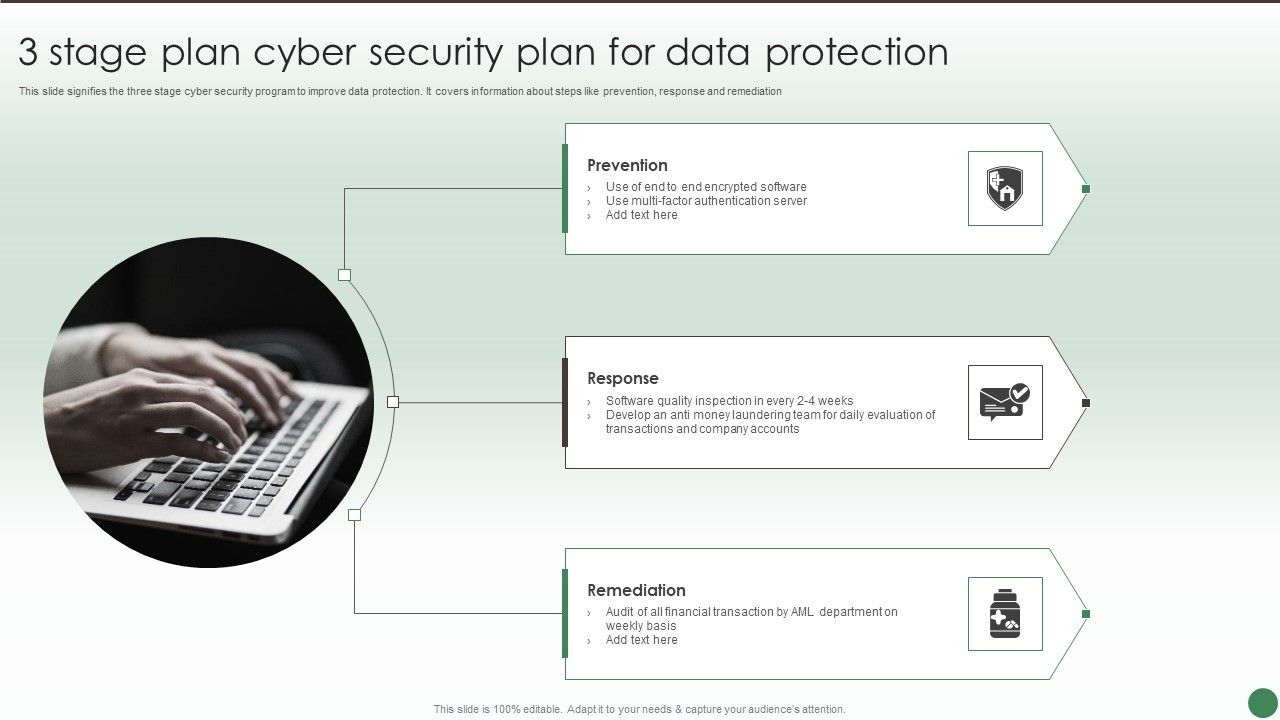 3 stage plan cyber security plan for data protection

This slide signifies the three stage cyber security program to improve data protection. It covers information about steps like prevention, response and remediation

Prevention

› Use of end to end encrypted software
› Use multi-factor authentication server
› Add text here

Response

› Software quality inspection in every 2-4 weeks
› Develop an anti money laundering team for daily evaluation of transactions and company accounts

Remediation

› Audit of all financial transaction by AML department on weekly basis
› Add text here

This slide is 100% editable. Adapt it to your needs & capture your audience's attention.